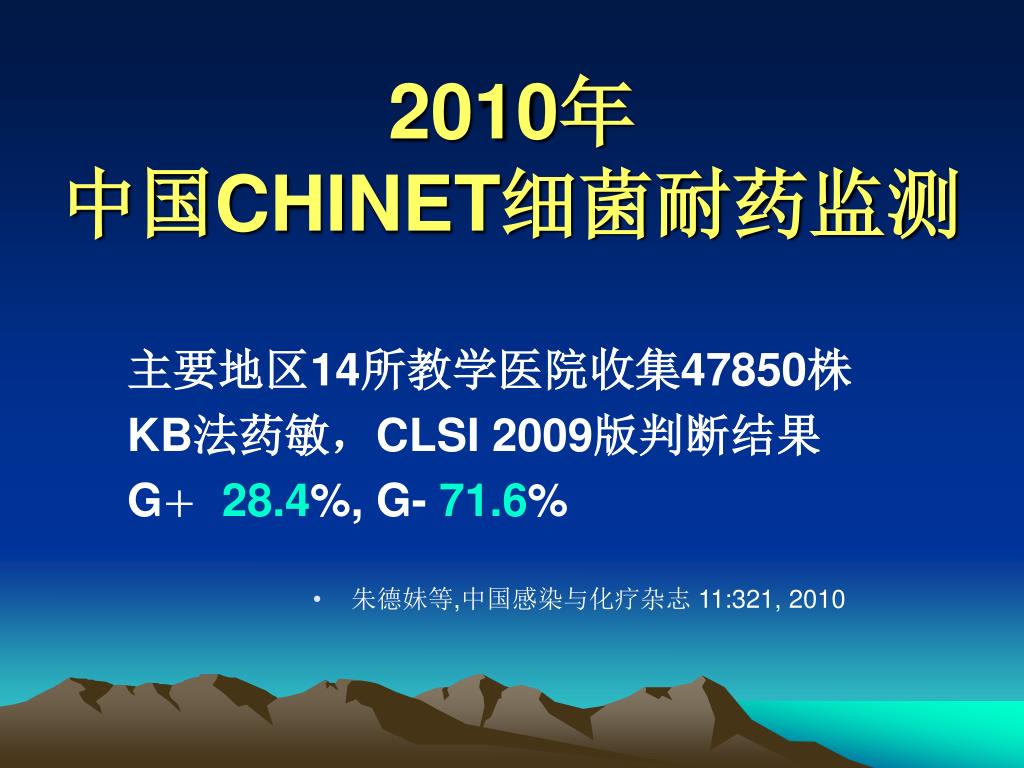 2010年
中国CHINET细菌耐药监测

主要地区14所教学医院收集47850株
KB法药敏，CLSI 2009版判断结果
G＋ 28.4%, G- 71.6%

• 朱德妹等,中国感染与化疗杂志 11:321, 2010